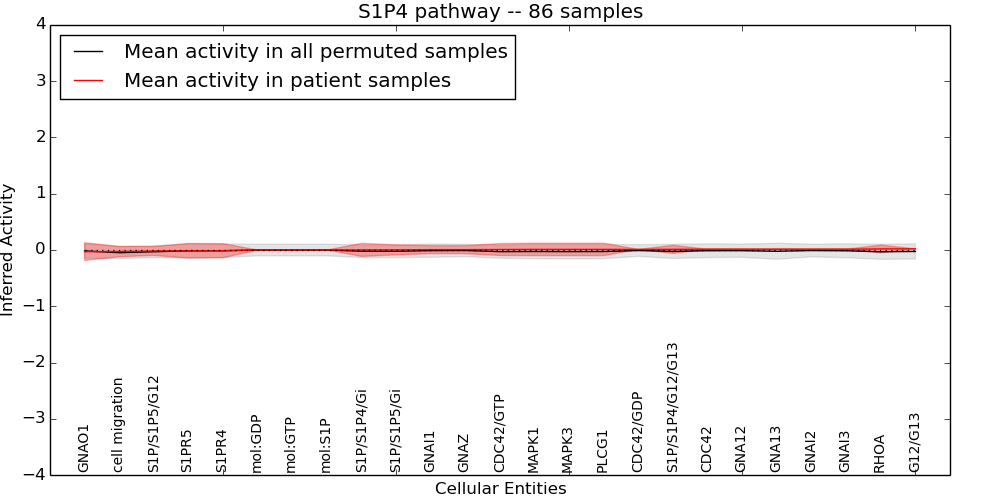 S1P4 pathway -- 86 samples

Mean activity in all permuted samples
Mean activity in patient samples

Inferred Activity

4
3
2
1
0
−1
−2
−3
−4

GNAO1
cell migration
S1P/S1P5/G12
S1PR5
S1PR4
mol:GDP
mol:GTP
mol:S1P
S1P/S1P4/Gi
S1P/S1P5/Gi
GNAI1
GNAZ
CDC42/GTP
MAPK1
MAPK3
PLCG1
CDC42/GDP
S1P/S1P4/G12/G13
CDC42
GNA12
GNA13
GNAI2
GNAI3
RHOA
G12/G13

Cellular Entities